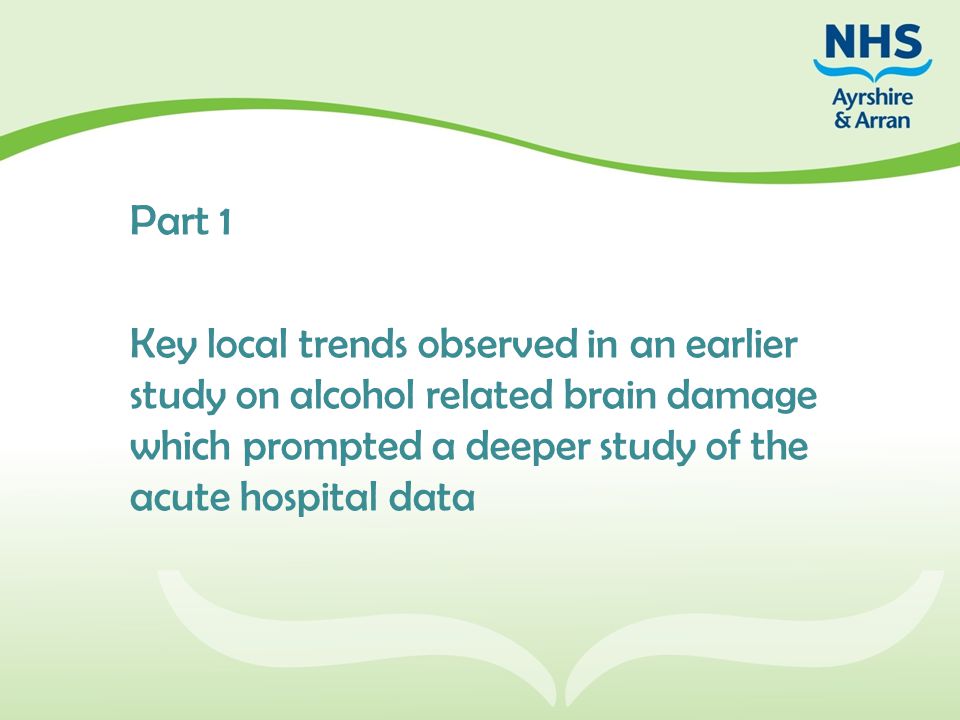 NHS
Ayrshire
& Arran

Part 1

Key local trends observed in an earlier study on alcohol related brain damage which prompted a deeper study of the acute hospital data